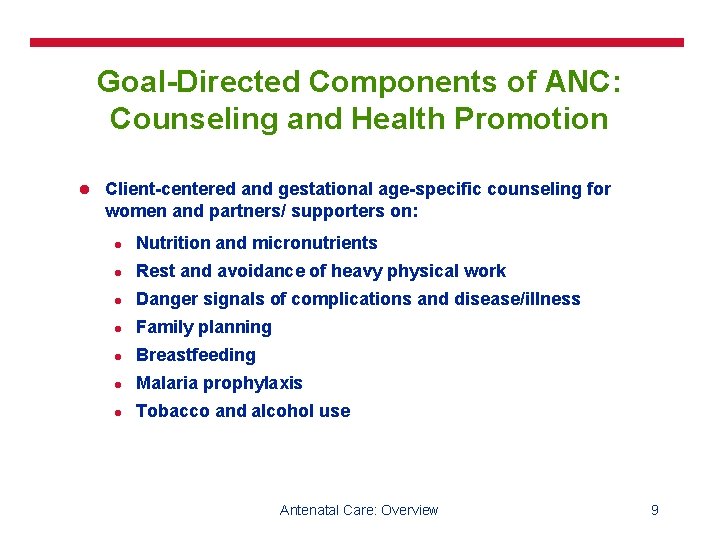 Goal-Directed Components of ANC: Counseling and Health Promotion

- Client-centered and gestational age-specific counseling for women and partners/ supporters on:
  - Nutrition and micronutrients
  - Rest and avoidance of heavy physical work
  - Danger signals of complications and disease/illness
  - Family planning
  - Breastfeeding
  - Malaria prophylaxis
  - Tobacco and alcohol use

Antenatal Care: Overview

9